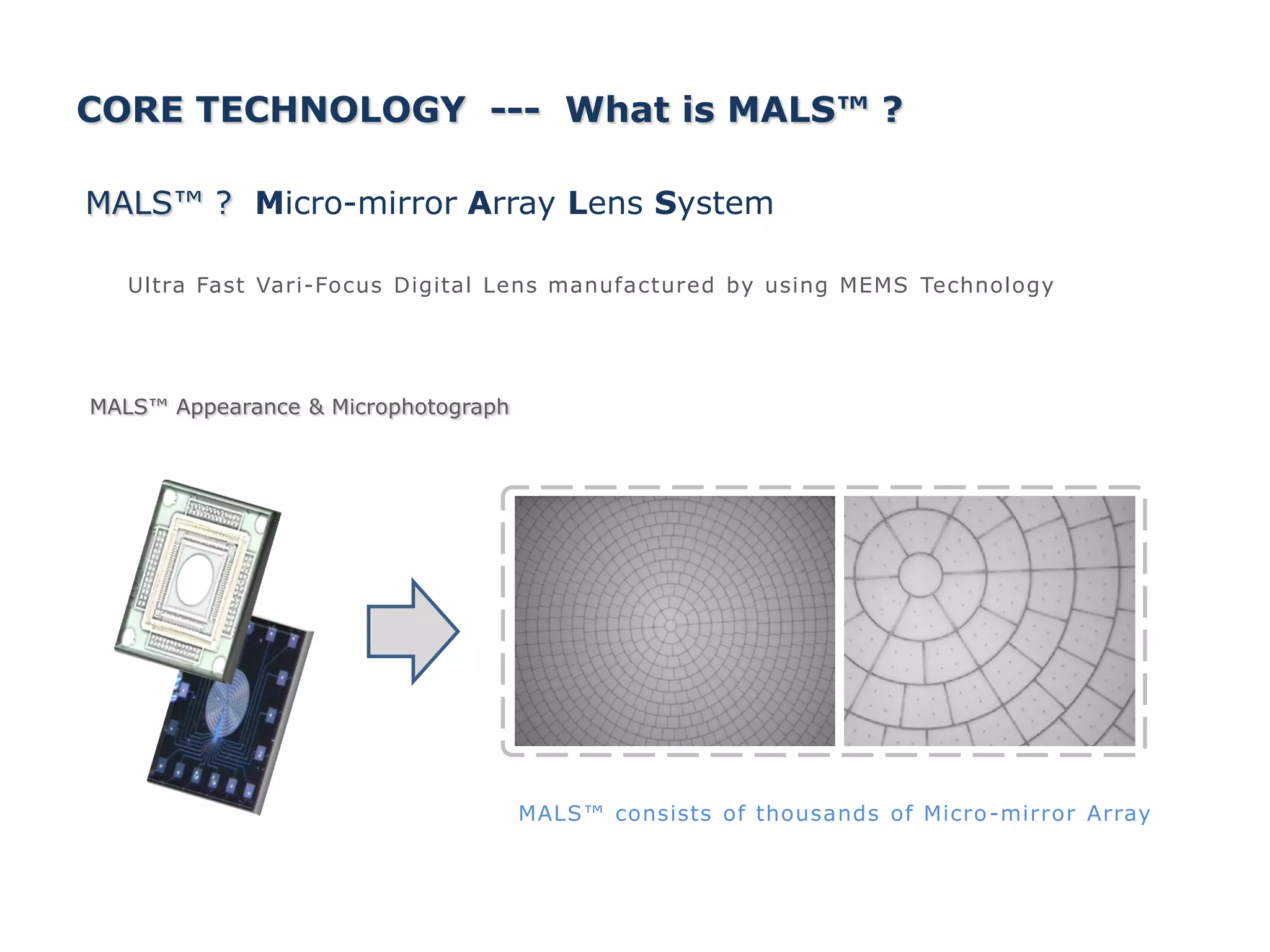 CORE TECHNOLOGY --- What is MALS™ ?

MALS™ ? Micro-mirror Array Lens System

Ultra Fast Vari-Focus Digital Lens manufactured by using MEMS Technology

MALS™ Appearance & Microphotograph

MALS™ consists of thousands of Micro-mirror Array